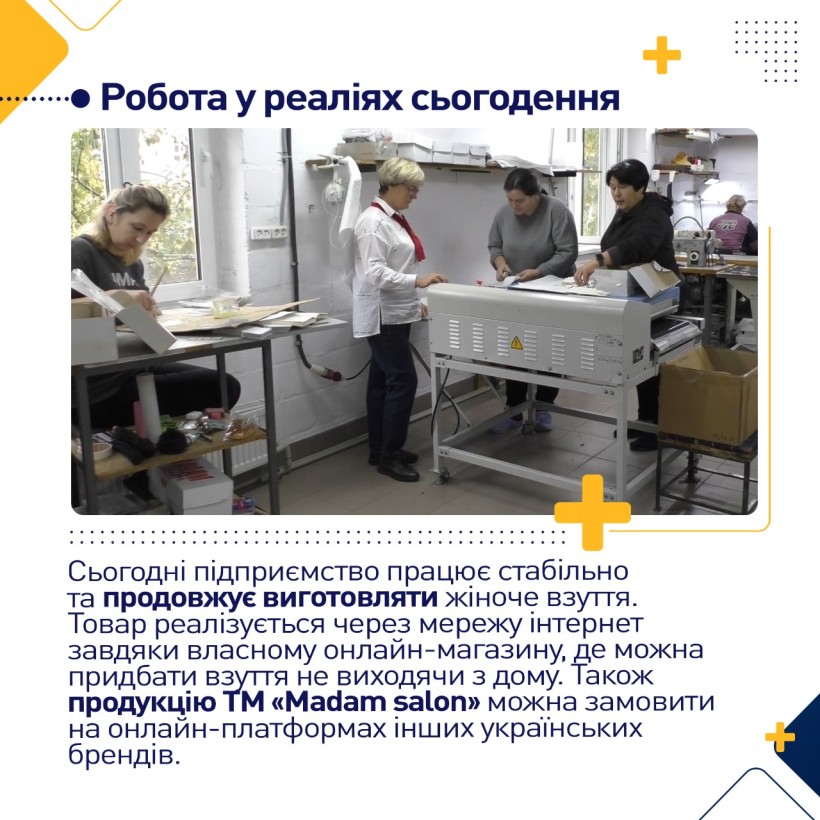 Робота у реаліях сьогодення

Сьогодні підприємство працює стабільно та продовжує виготовляти жіноче взуття. Товар реалізується через мережу інтернет завдяки власному онлайн-магазину, де можна придбати взуття не виходячи з дому. Також продукцію ТМ «Madam salon» можна замовити на онлайн-платформах інших українських брендів.